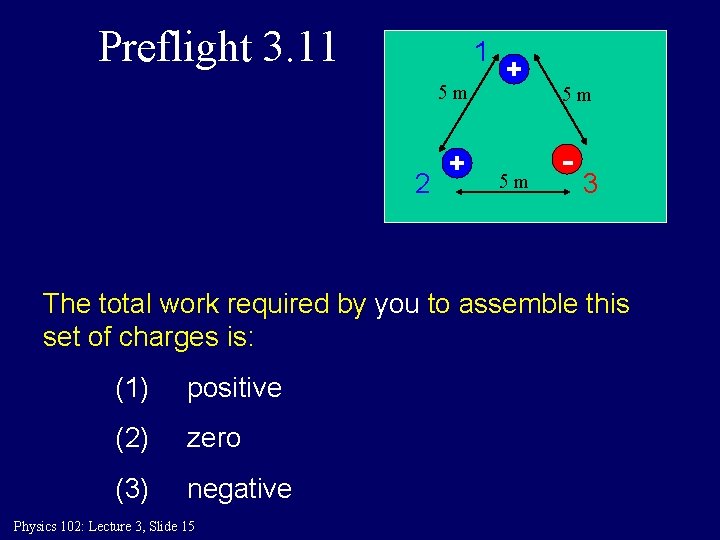 Preflight 3.11

1
+
5 m
5 m
+
-
2
5 m
3

The total work required by you to assemble this set of charges is:

(1) positive

(2) zero

(3) negative

Physics 102: Lecture 3, Slide 15